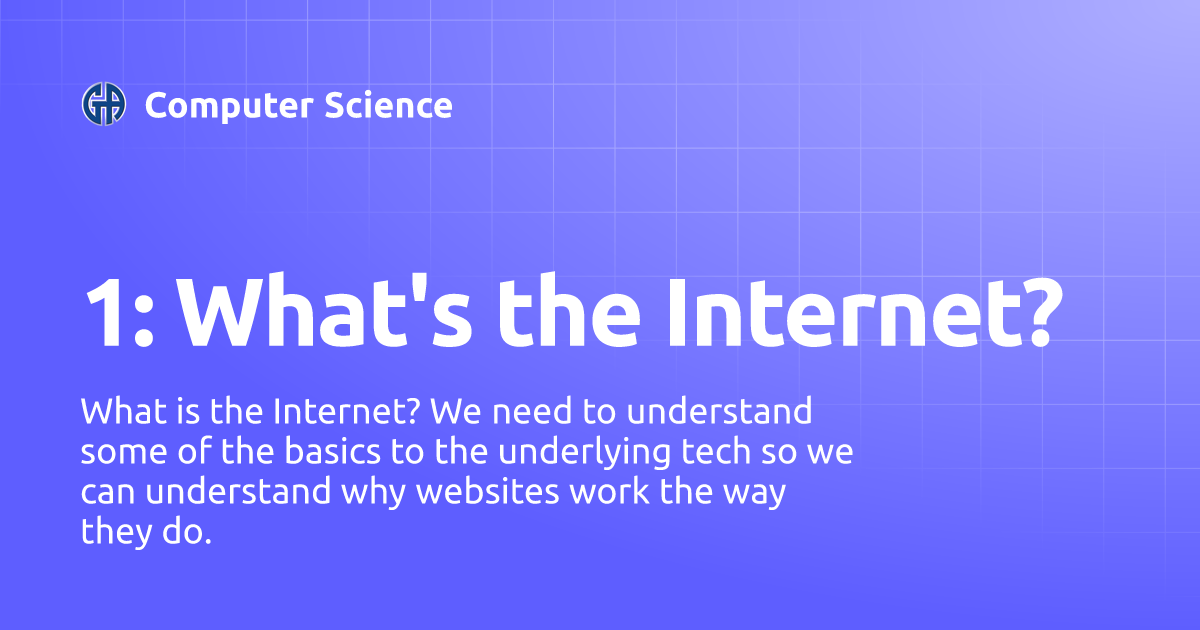 Computer Science

1: What's the Internet?

What is the Internet? We need to understand some of the basics to the underlying tech so we can understand why websites work the way they do.